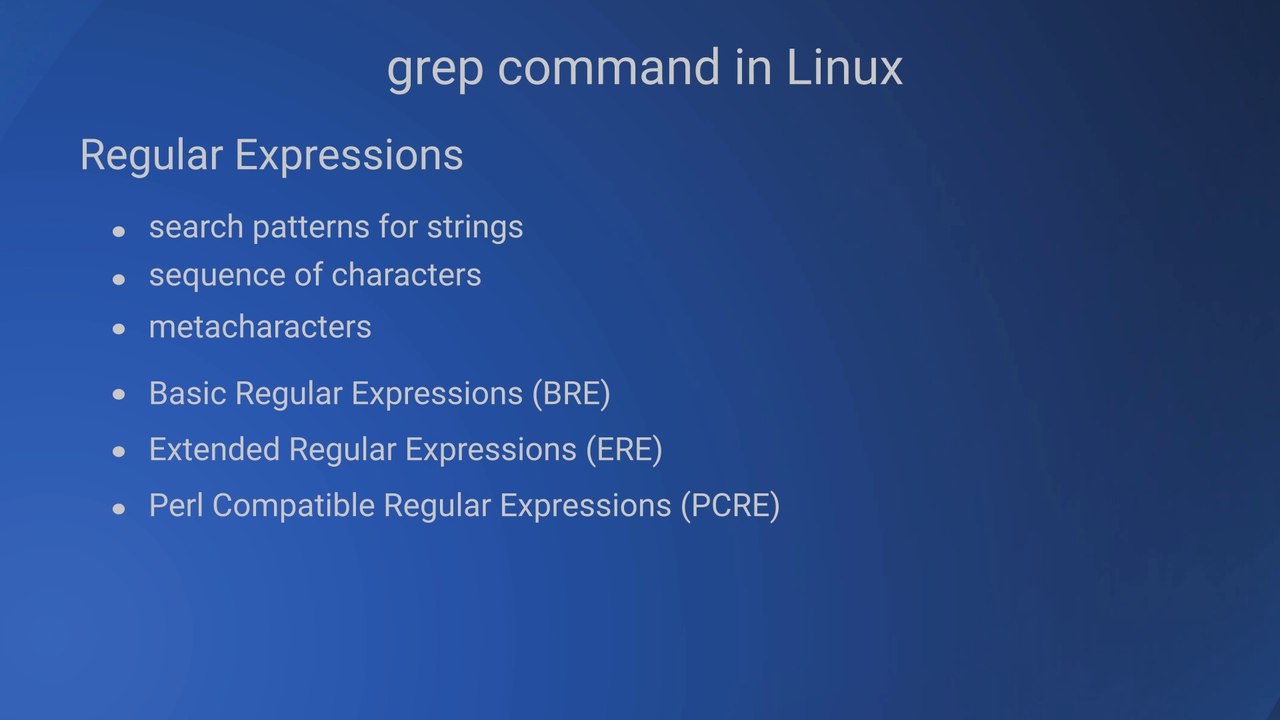 grep command in Linux

Regular Expressions

- search patterns for strings
- sequence of characters
- metacharacters
- Basic Regular Expressions (BRE)
- Extended Regular Expressions (ERE)
- Perl Compatible Regular Expressions (PCRE)